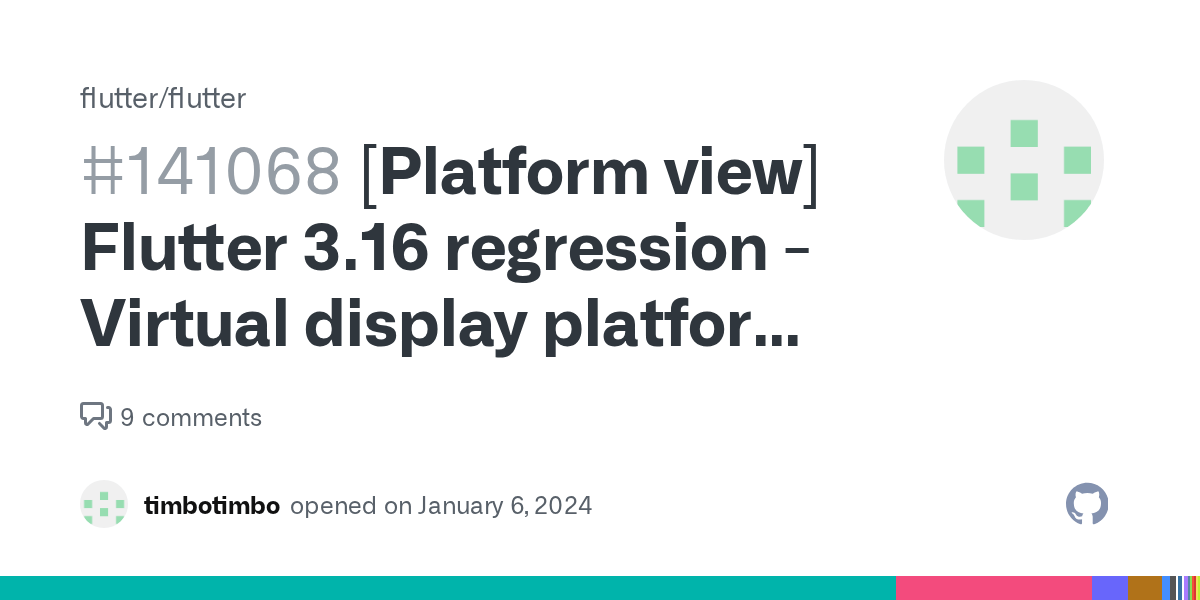 flutter/flutter

#141068 [Platform view] Flutter 3.16 regression - Virtual display platfor...

9 comments

timbotimbo opened on January 6, 2024